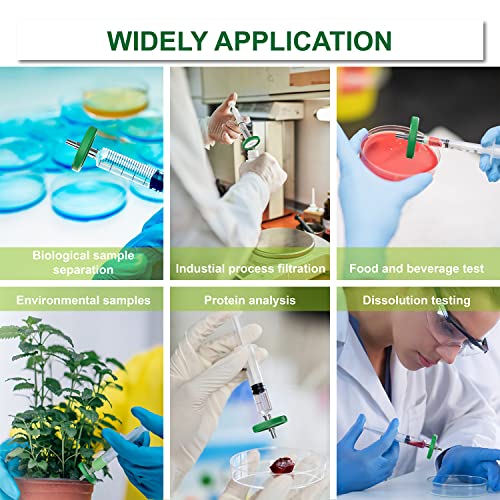 WIDELY APPLICATION

Biological sample separation

Industial process filtration

Food and beverage test

Environmental samples

Protein analysis

Dissolution testing